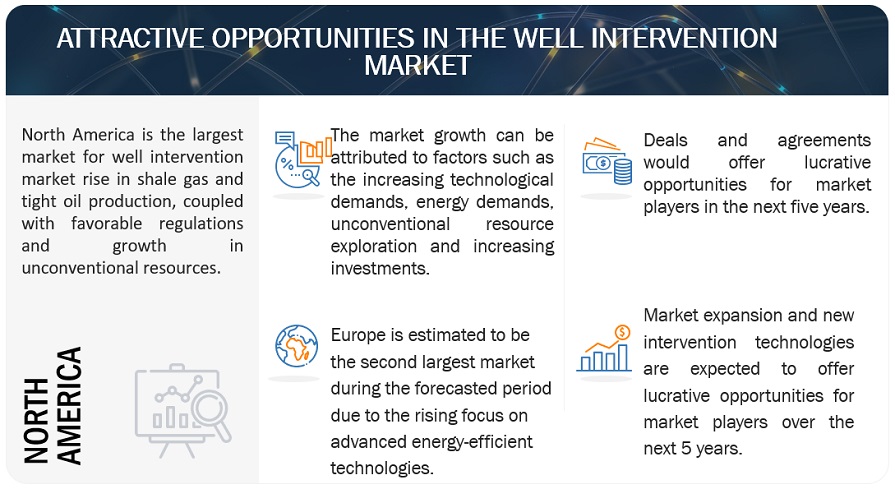 ATTRACTIVE OPPORTUNITIES IN THE WELL INTERVENTION MARKET

North America is the largest market for well intervention market rise in shale gas and tight oil production, coupled with favorable regulations and growth in unconventional resources.

NORTH AMERICA

The market growth can be attributed to factors such as the increasing technological demands, energy demands, unconventional resource exploration and increasing investments.

Europe is estimated to be the second largest market during the forecasted period due to the rising focus on advanced energy-efficient technologies.

Deals and agreements would offer lucrative opportunities for market players in the next five years.

Market expansion and new intervention technologies are expected to offer lucrative opportunities for market players over the next 5 years.